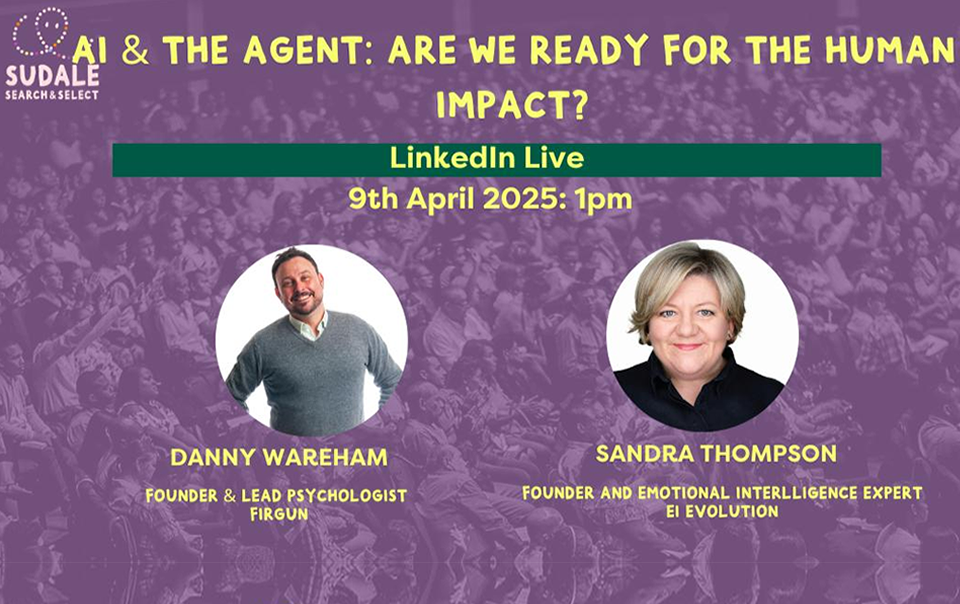 SUDALE
SEARCH & SELECT

AI & THE AGENT: ARE WE READY FOR THE HUMAN IMPACT?

LinkedIn Live

9th April 2025: 1pm

DANNY WAREHAM

FOUNDER & LEAD PSYCHOLOGIST
FIRGUN

SANDRA THOMPSON

FOUNDER AND EMOTIONAL INTERLLIGENCE EXPERT
EI EVOLUTION